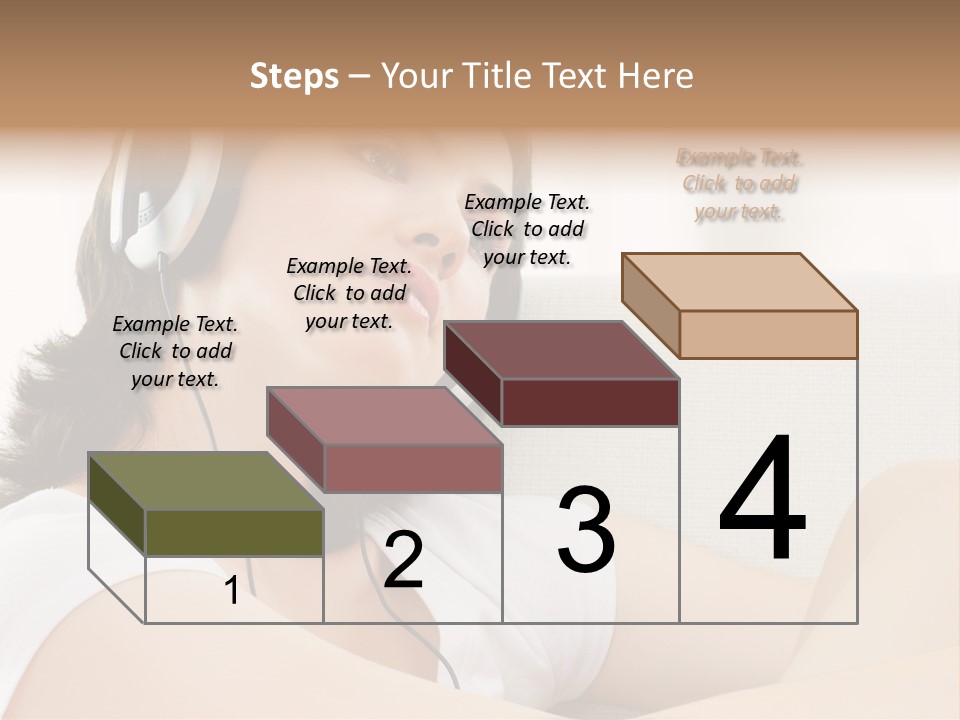 Steps – Your Title Text Here

Example Text. Click to add your text.

Example Text. Click to add your text.

Example Text. Click to add your text.

Example Text. Click to add your text.

1

2

3

4